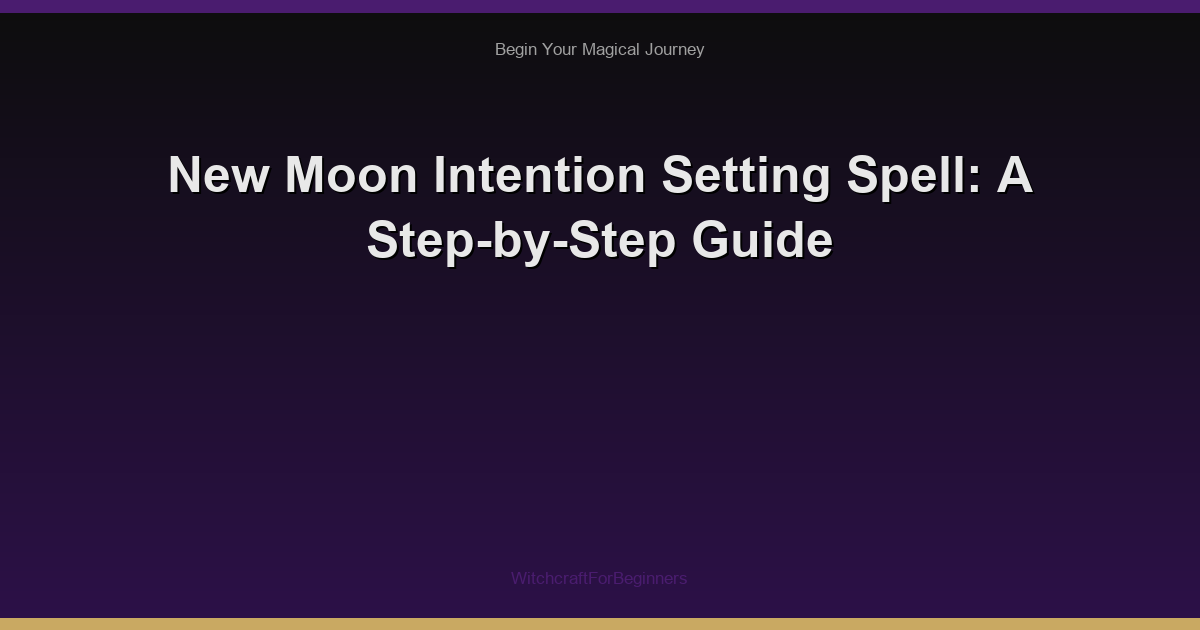 Begin Your Magical Journey

New Moon Intention Setting Spell: A Step-by-Step Guide

WitchcraftForBeginners